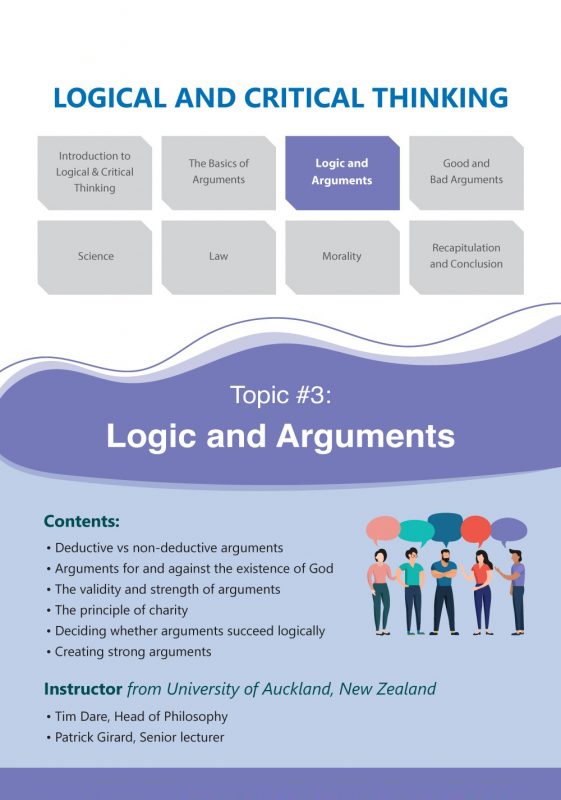 LOGICAL AND CRITICAL THINKING

Introduction to Logical & Critical Thinking

The Basics of Arguments

Logic and Arguments

Good and Bad Arguments

Science

Law

Morality

Recapitulation and Conclusion

Topic #3:

Logic and Arguments

Contents:

• Deductive vs non-deductive arguments
• Arguments for and against the existence of God
• The validity and strength of arguments
• The principle of charity
• Deciding whether arguments succeed logically
• Creating strong arguments

Instructor from University of Auckland, New Zealand

• Tim Dare, Head of Philosophy
• Patrick Girard, Senior lecturer